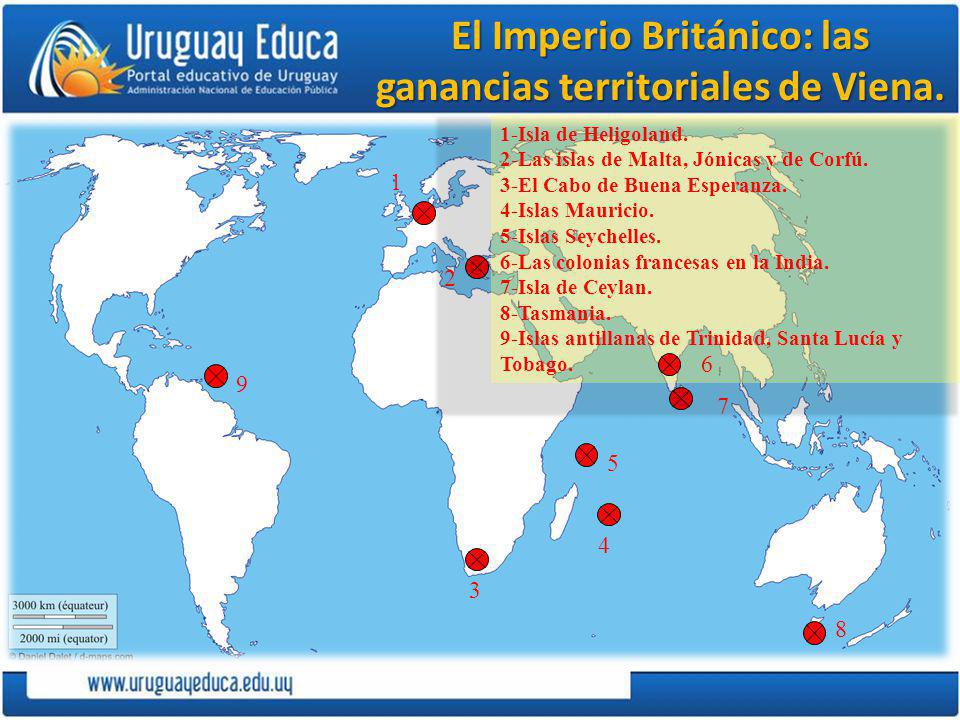 Uruguay Educa
Portal educativo de Uruguay
Administración Nacional de Educación Pública

El Imperio Británico: las ganancias territoriales de Viena.

1-Isla de Heligoland.
2-Las islas de Malta, Jónicas y de Corfú.
3-El Cabo de Buena Esperanza.
4-Islas Mauricio.
5-Islas Seychelles.
6-Las colonias francesas en la India.
7-Isla de Ceylan.
8-Tasmania.
9-Islas antillanas de Trinidad, Santa Lucía y Tobago.

1
2
9
6
7
5
4
3
8

3000 km (équateur)
2000 mi (equator)
© Daniel Dalet / d-maps.com

www.uruguayeduca.edu.uy